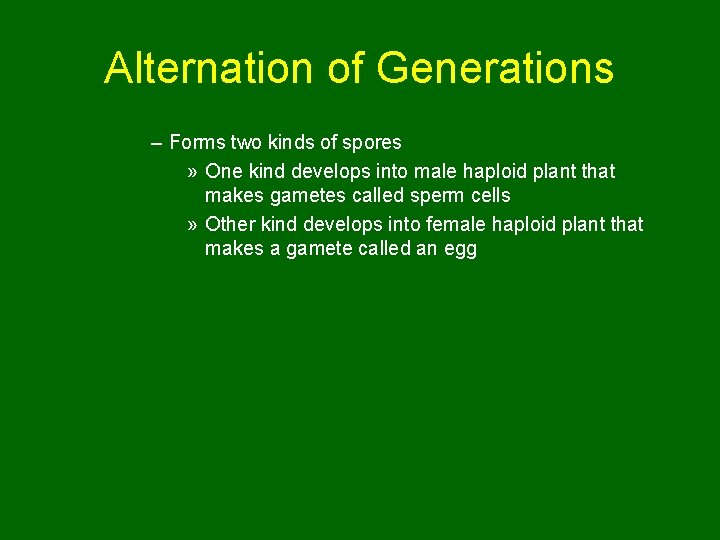 Alternation of Generations

– Forms two kinds of spores

» One kind develops into male haploid plant that makes gametes called sperm cells

» Other kind develops into female haploid plant that makes a gamete called an egg